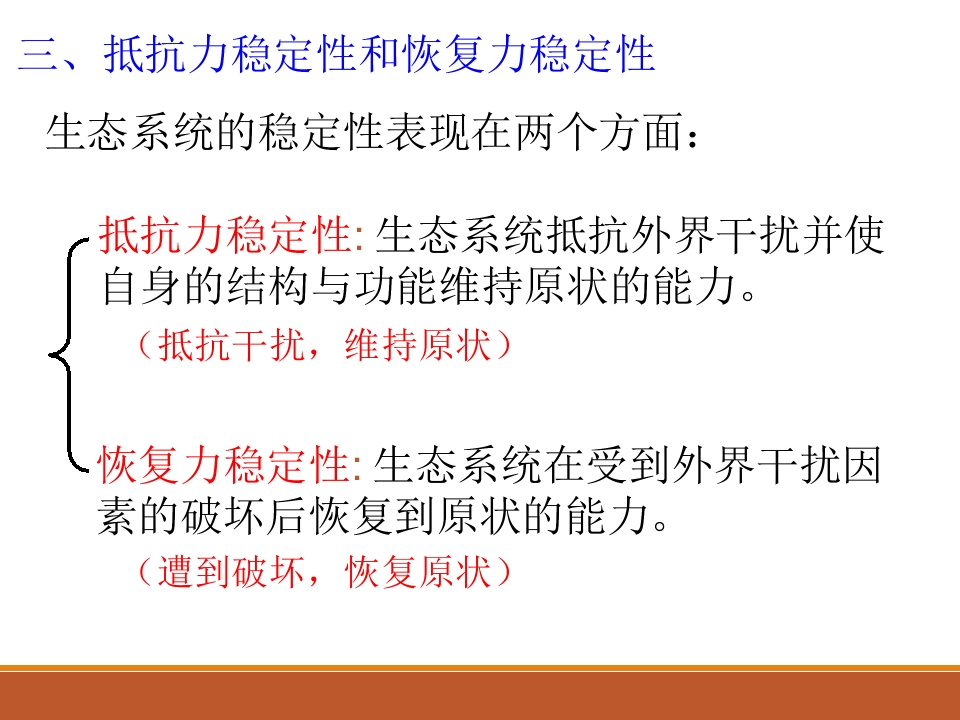 三、抵抗力稳定性和恢复力稳定性

生态系统的稳定性表现在两个方面：

抵抗力稳定性: 生态系统抵抗外界干扰并使自身的结构与功能维持原状的能力。

（抵抗干扰，维持原状）

恢复力稳定性: 生态系统在受到外界干扰因素的破坏后恢复到原状的能力。

（遭到破坏，恢复原状）